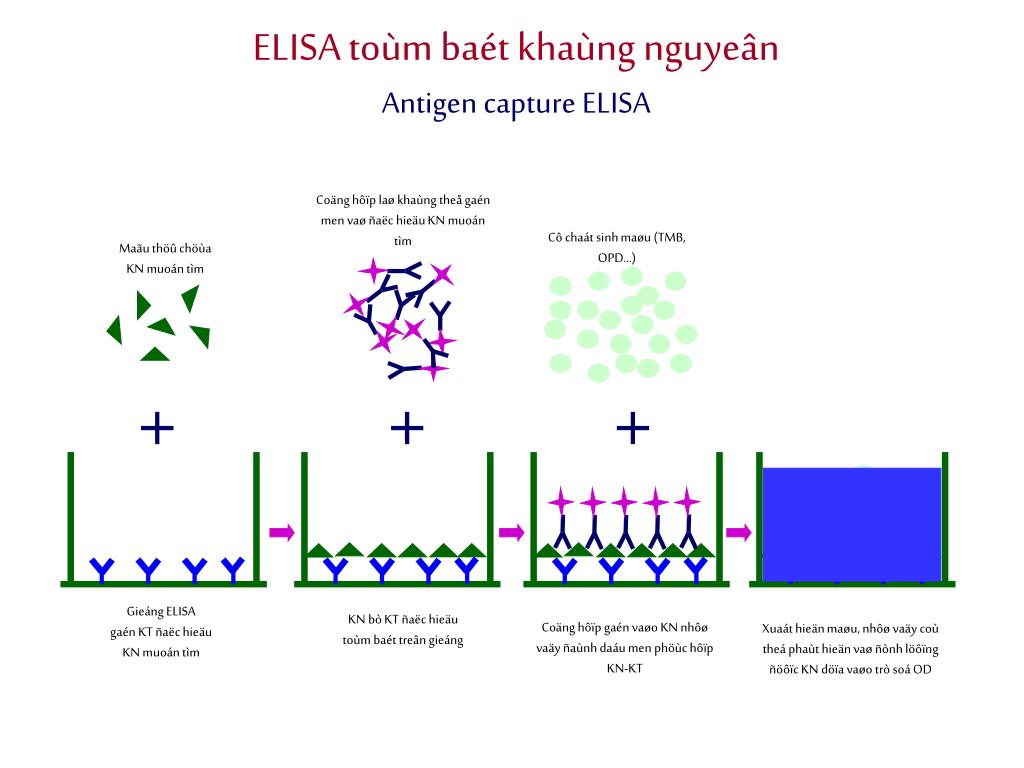 ELISA toùm baét khaùng nguyeân

Antigen capture ELISA

Maãu thöû chöùa KN muoán tìm

Coäng hôïp laø khaùng theå gaén men vaø ñaëc hieäu KN muoán tìm

Cô chaát sinh maøu (TMB, OPD...)

+

+

+

Gieáng ELISA gaén KT ñaëc hieäu KN muoán tìm

KN bò KT ñaëc hieäu toùm baét treân gieáng

Coäng hôïp gaén vaøo KN nhôø vaäy ñaùnh daáu men phöùc hôïp KN-KT

Xuaát hieän maøu, nhôø vaäy coù theå phaùt hieän vaø ñònh löôïng ñöôïc KN döïa vaøo trò soá OD